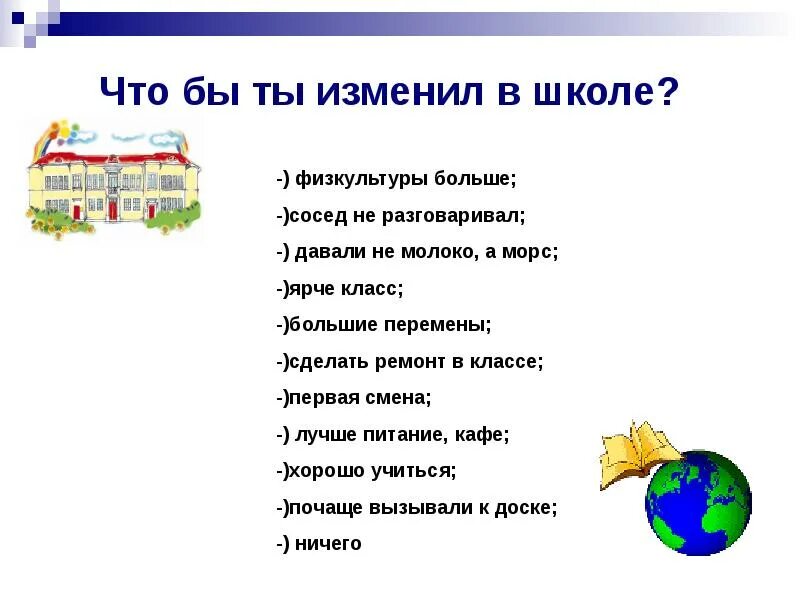 Что бы ты изменил в школе?

-) физкультуры больше;

-)сосед не разговаривал;

-) давали не молоко, а морс;

-)ярче класс;

-)большие перемены;

-)сделать ремонт в классе;

-)первая смена;

-) лучше питание, кафе;

-)хорошо учиться;

-)почаще вызывали к доске;

-) ничего